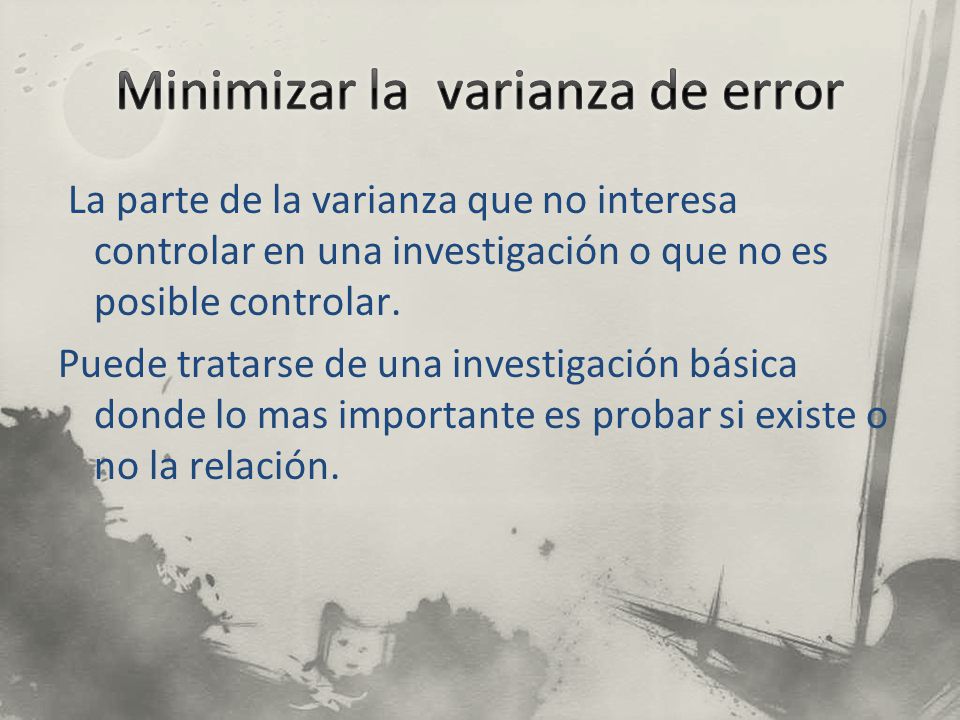 Minimizar la varianza de error

La parte de la varianza que no interesa controlar en una investigación o que no es posible controlar.

Puede tratarse de una investigación básica donde lo mas importante es probar si existe o no la relación.